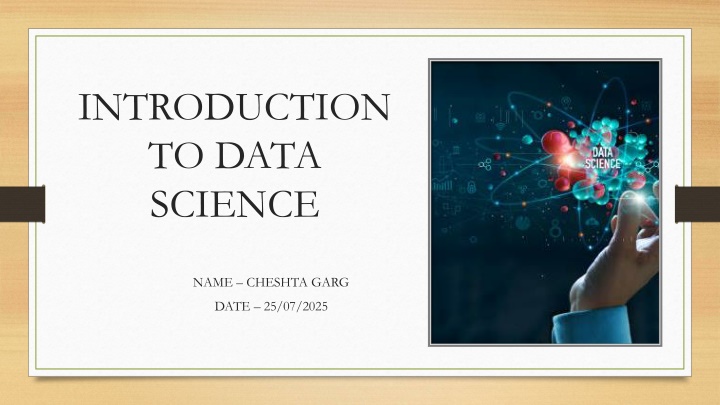 INTRODUCTION TO DATA SCIENCE

NAME – CHESHTA GARG

DATE – 25/07/2025

DATA SCIENCE